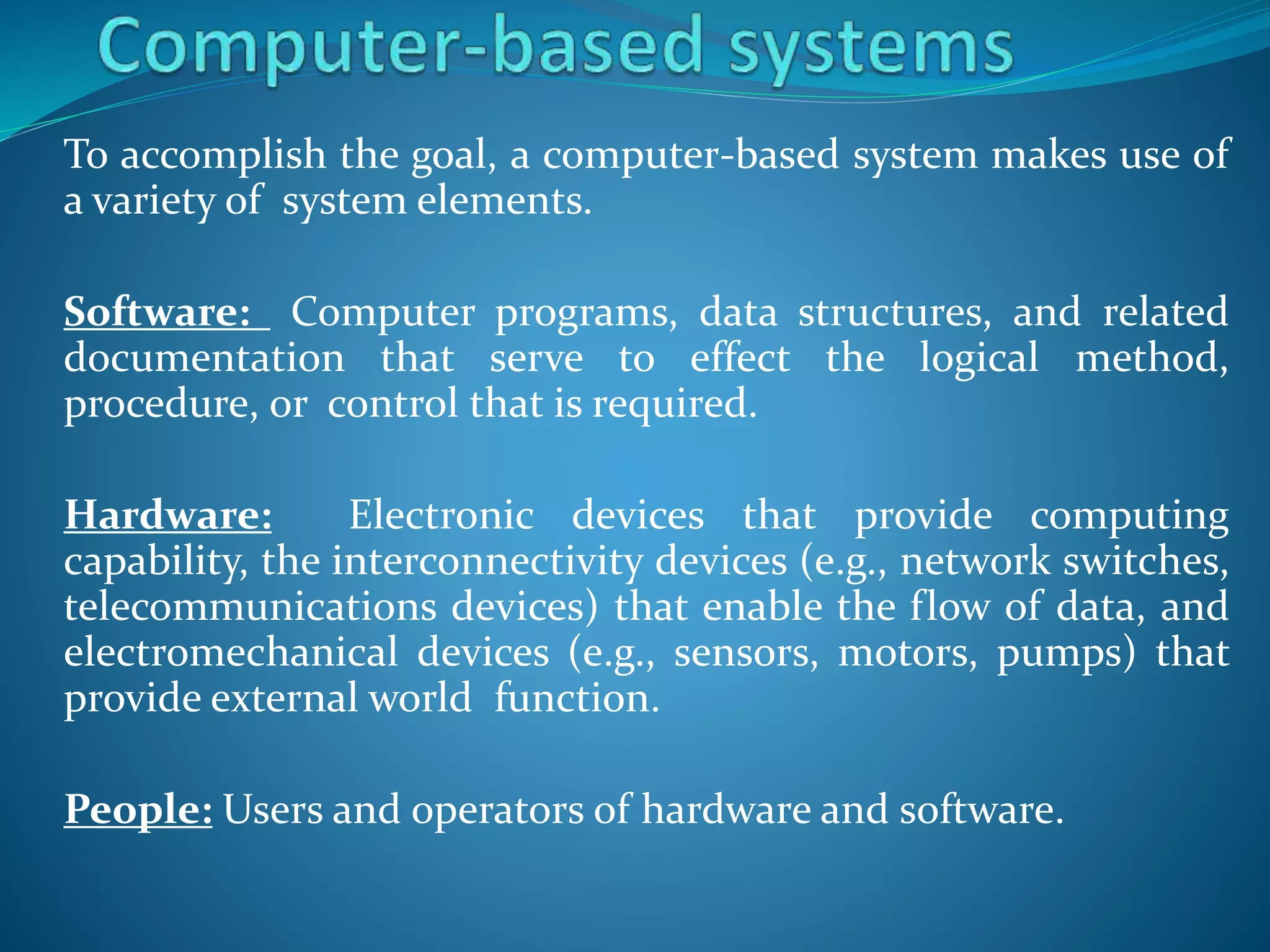 Computer-based systems

To accomplish the goal, a computer-based system makes use of a variety of system elements.

Software: Computer programs, data structures, and related documentation that serve to effect the logical method, procedure, or control that is required.

Hardware: Electronic devices that provide computing capability, the interconnectivity devices (e.g., network switches, telecommunications devices) that enable the flow of data, and electromechanical devices (e.g., sensors, motors, pumps) that provide external world function.

People: Users and operators of hardware and software.